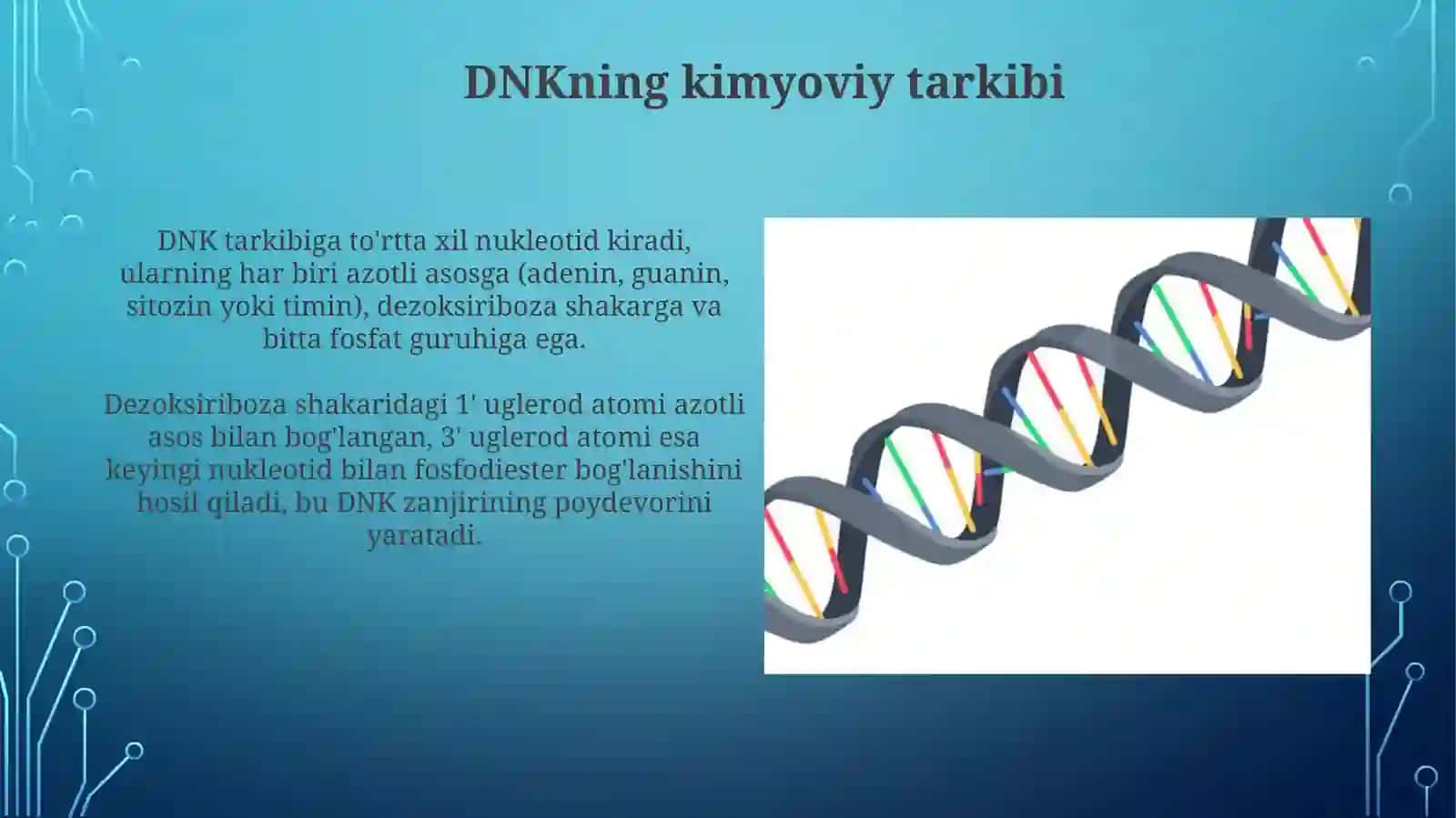 DNKning kimyoviy tarkibi

DNK tarkibiga to'rtta xil nukleotid kiradi, ularning har biri azotli asosga (adenin, guanin, sitozin yoki timin), dezoksiriboza shakarga va bitta fosfat guruhiga ega.

Dezoksiriboza shakaridagi 1' uglerod atomi azotli asos bilan bog'langan, 3' uglerod atomi esa keyingi nukleotid bilan fosfodiester bog'lanishini hosil qiladi, bu DNK zanjirining poydevorini yaratadi.